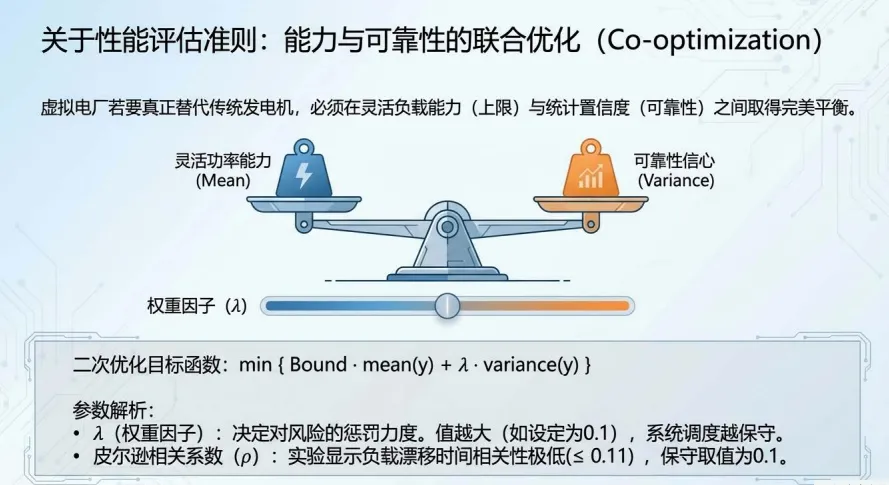 关于性能评估准则：能力与可靠性的联合优化（Co-optimization）

虚拟电厂若要真正替代传统发电机，必须在灵活负载能力（上限）与统计置信度（可靠性）之间取得完美平衡。

灵活功率能力
(Mean)

可靠性信心
(Variance)

权重因子（$\lambda$）

二次优化目标函数：min { Bound · mean(y) + $\lambda$ · variance(y) }

参数解析：
• $\lambda$（权重因子）：决定对风险的惩罚力度。值越大（如设定为0.1），系统调度越保守。
• 皮尔逊相关系数（$\rho$）：实验显示负载漂移时间相关性极低($\leq$ 0.11)，保守取值为0.1。